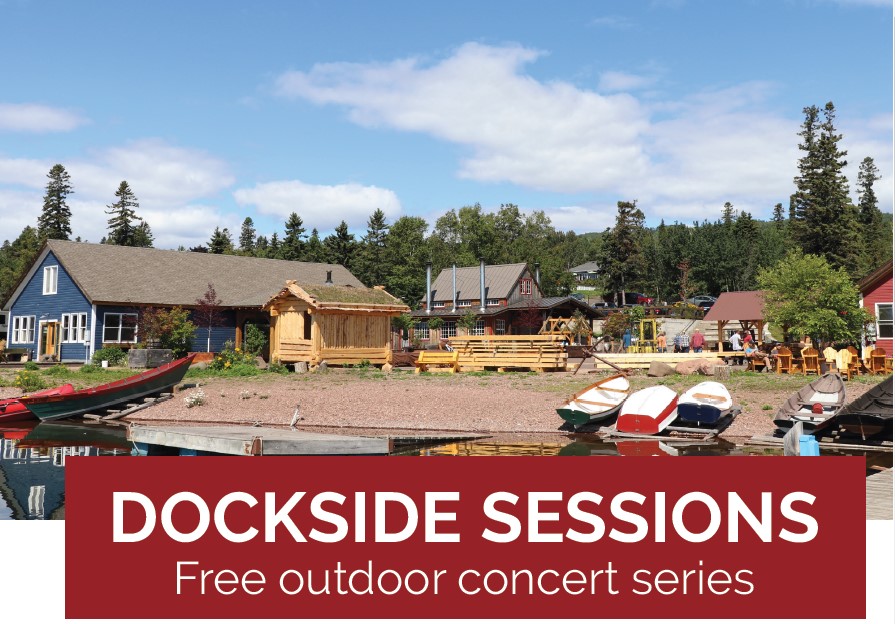 DOCKSIDE SESSIONS
Free outdoor concert series